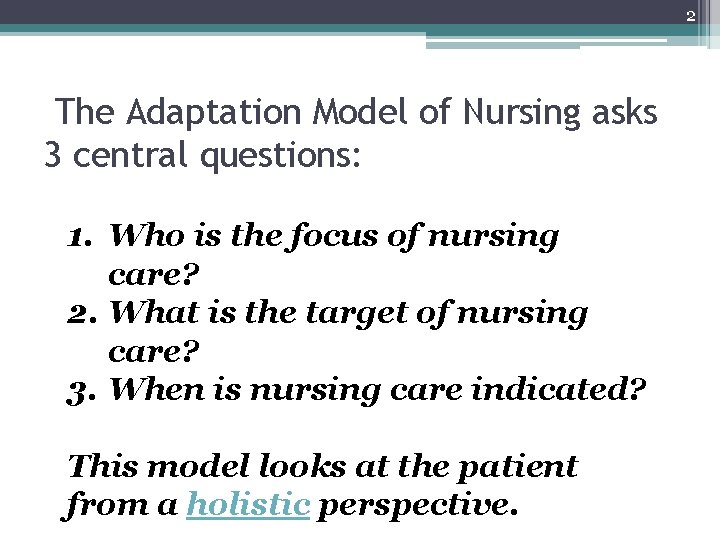 2

The Adaptation Model of Nursing asks 3 central questions:

1. Who is the focus of nursing care?
2. What is the target of nursing care?
3. When is nursing care indicated?

This model looks at the patient from a holistic perspective.